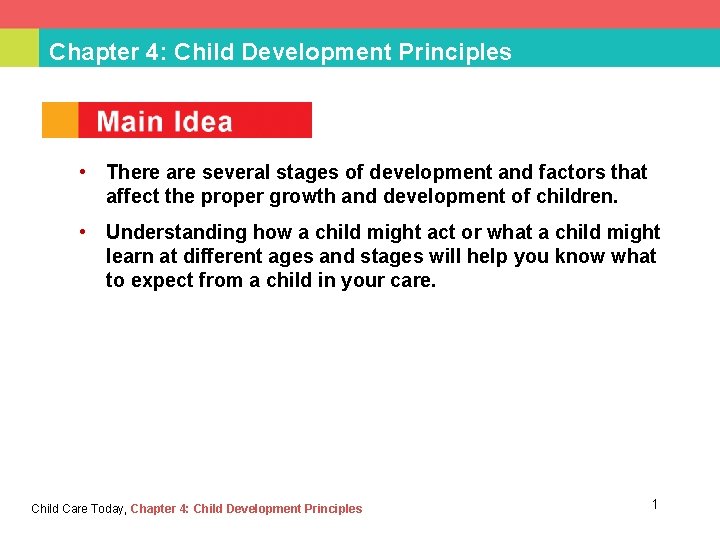 Chapter 4: Child Development Principles

Main Idea

• There are several stages of development and factors that affect the proper growth and development of children.

• Understanding how a child might act or what a child might learn at different ages and stages will help you know what to expect from a child in your care.

Child Care Today, Chapter 4: Child Development Principles

1